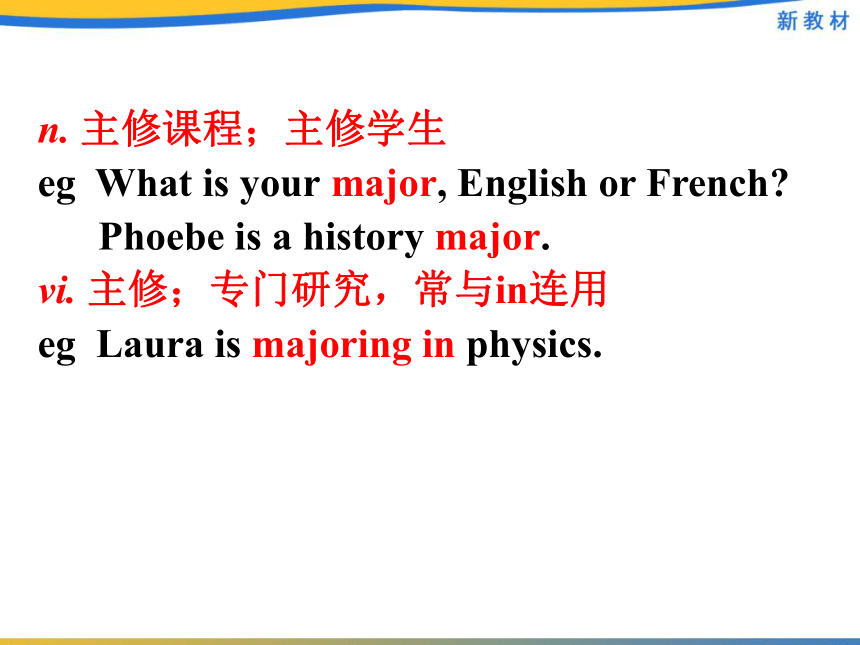 新教材

n. 主修课程；主修学生
eg What is your major, English or French?
Phoebe is a history major.
vi. 主修；专门研究，常与in连用
eg Laura is majoring in physics.